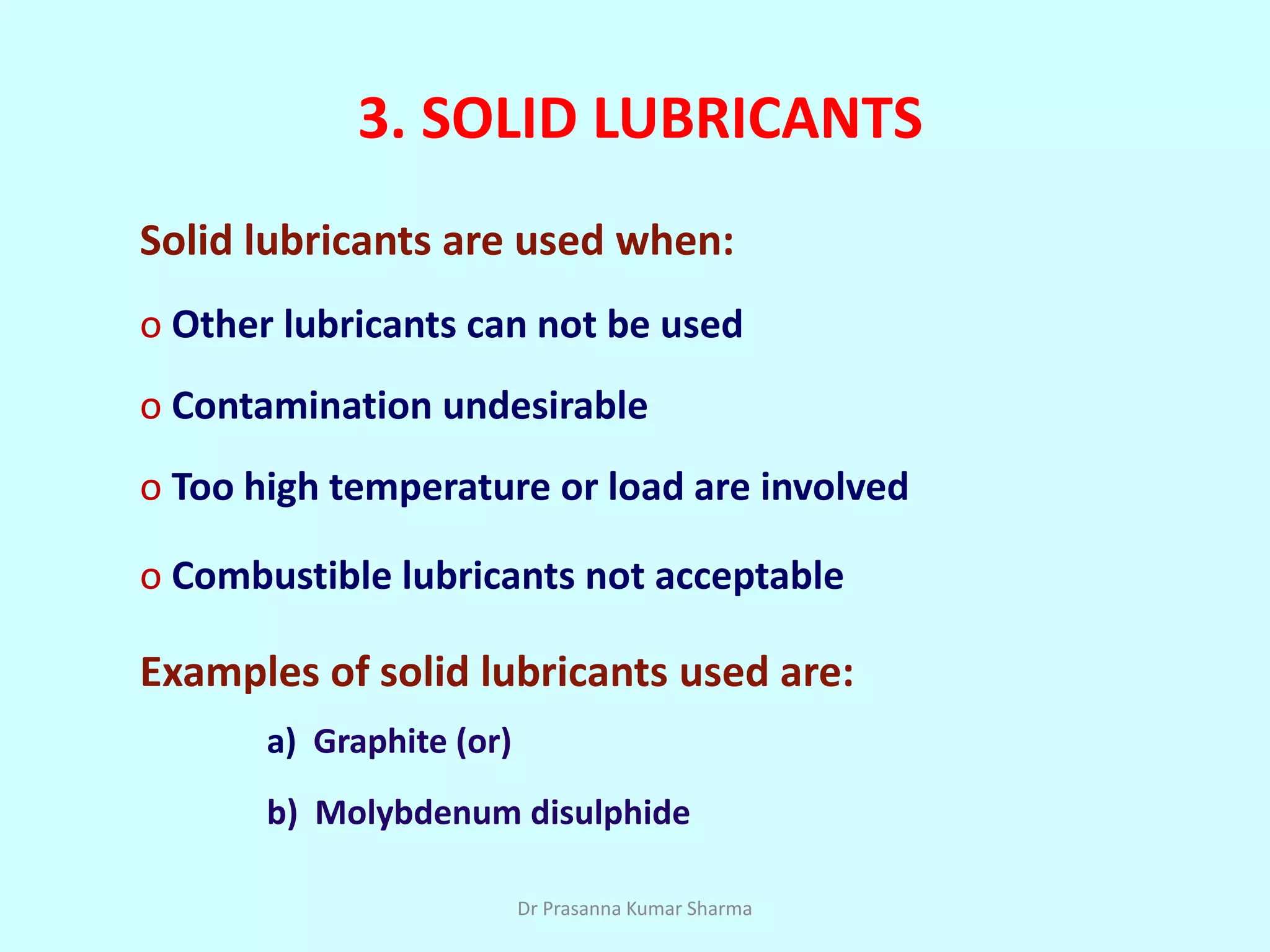 3. SOLID LUBRICANTS

Solid lubricants are used when:

o Other lubricants can not be used

o Contamination undesirable

o Too high temperature or load are involved

o Combustible lubricants not acceptable

Examples of solid lubricants used are:

a) Graphite (or)

b) Molybdenum disulphide

Dr Prasanna Kumar Sharma